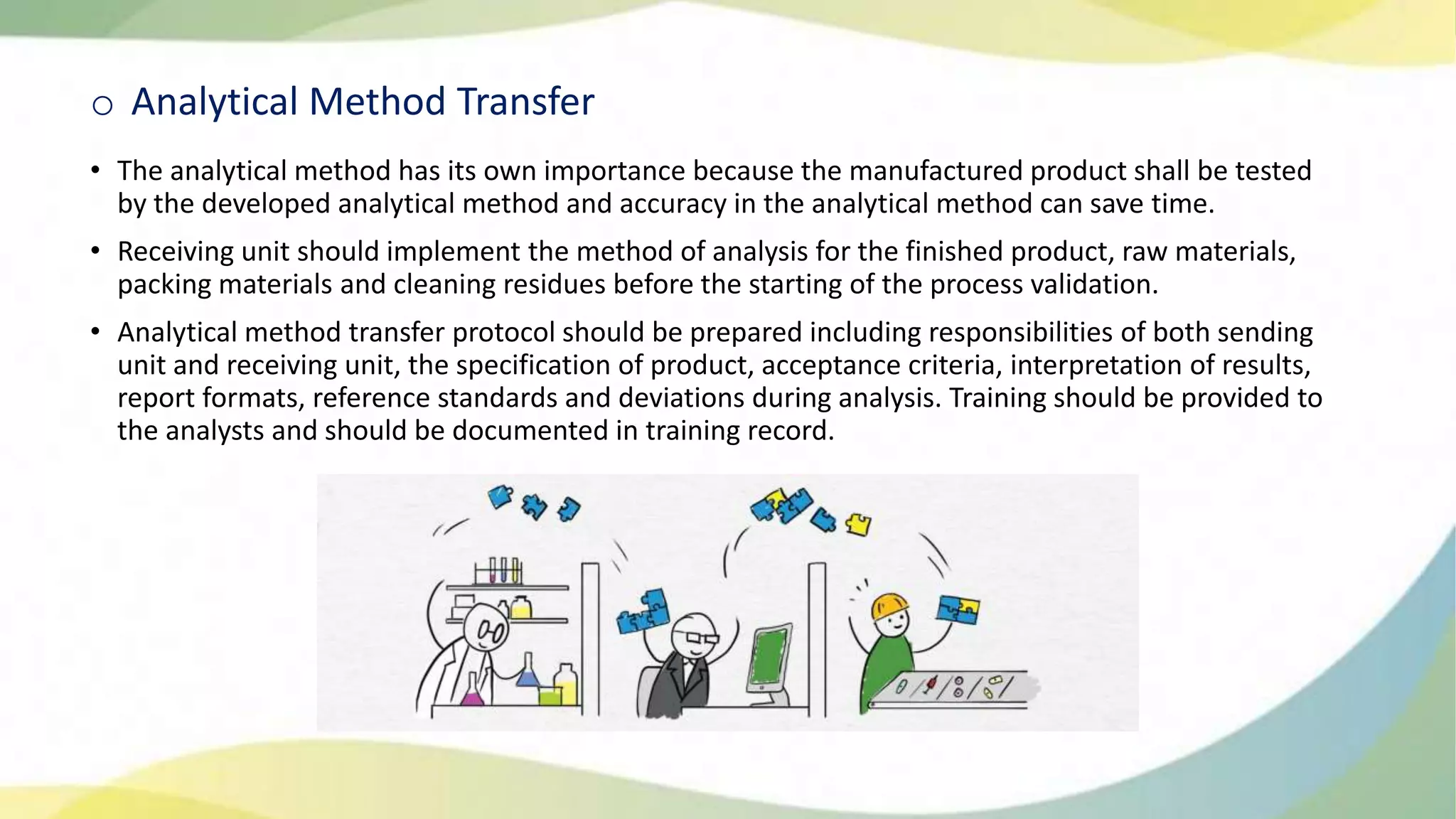 o Analytical Method Transfer

• The analytical method has its own importance because the manufactured product shall be tested by the developed analytical method and accuracy in the analytical method can save time.

• Receiving unit should implement the method of analysis for the finished product, raw materials, packing materials and cleaning residues before the starting of the process validation.

• Analytical method transfer protocol should be prepared including responsibilities of both sending unit and receiving unit, the specification of product, acceptance criteria, interpretation of results, report formats, reference standards and deviations during analysis. Training should be provided to the analysts and should be documented in training record.